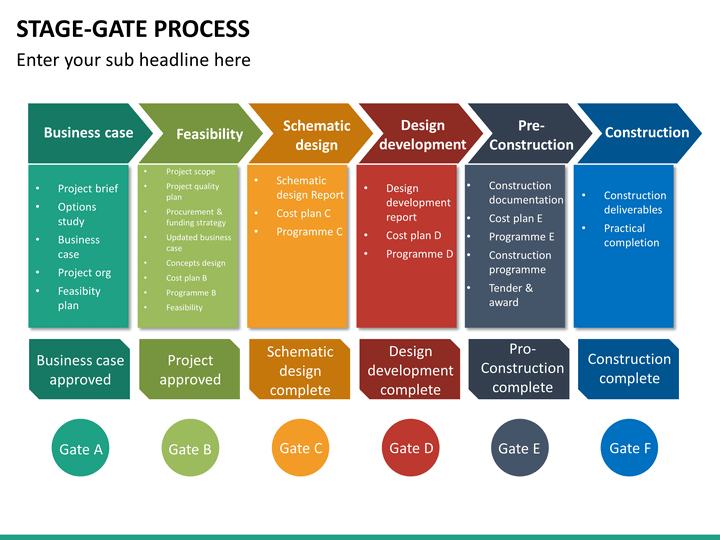 STAGE-GATE PROCESS

Enter your sub headline here

Business case

- Project brief
- Options study
- Business case
- Project org
- Feasibity plan

Business case approved

Gate A

Feasibility

- Project scope
- Project quality plan
- Procurement & funding strategy
- Updated business case
- Concepts design
- Cost plan B
- Programme B
- Feasibility

Project approved

Gate B

Schematic design

- Schematic design Report
- Cost plan C
- Programme C

Schematic design complete

Gate C

Design development

- Design development report
- Cost plan D
- Programme D

Design development complete

Gate D

Pre-Construction

- Construction documentation
- Cost plan E
- Programme E
- Construction programme
- Tender & award

Pro-Construction complete

Gate E

Construction

- Construction deliverables
- Practical completion

Construction complete

Gate F